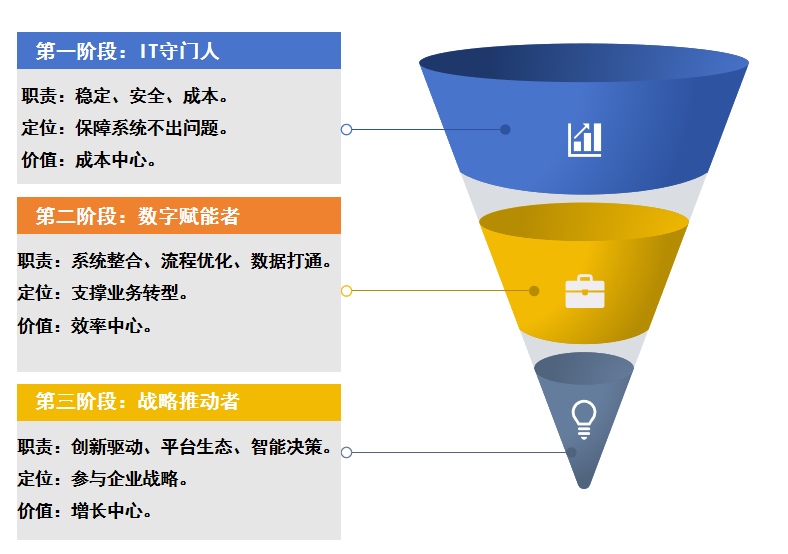 第一阶段：IT守门人

职责：稳定、安全、成本。
定位：保障系统不出问题。
价值：成本中心。

第二阶段：数字赋能者

职责：系统整合、流程优化、数据打通。
定位：支撑业务转型。
价值：效率中心。

第三阶段：战略推动者

职责：创新驱动、平台生态、智能决策。
定位：参与企业战略。
价值：增长中心。